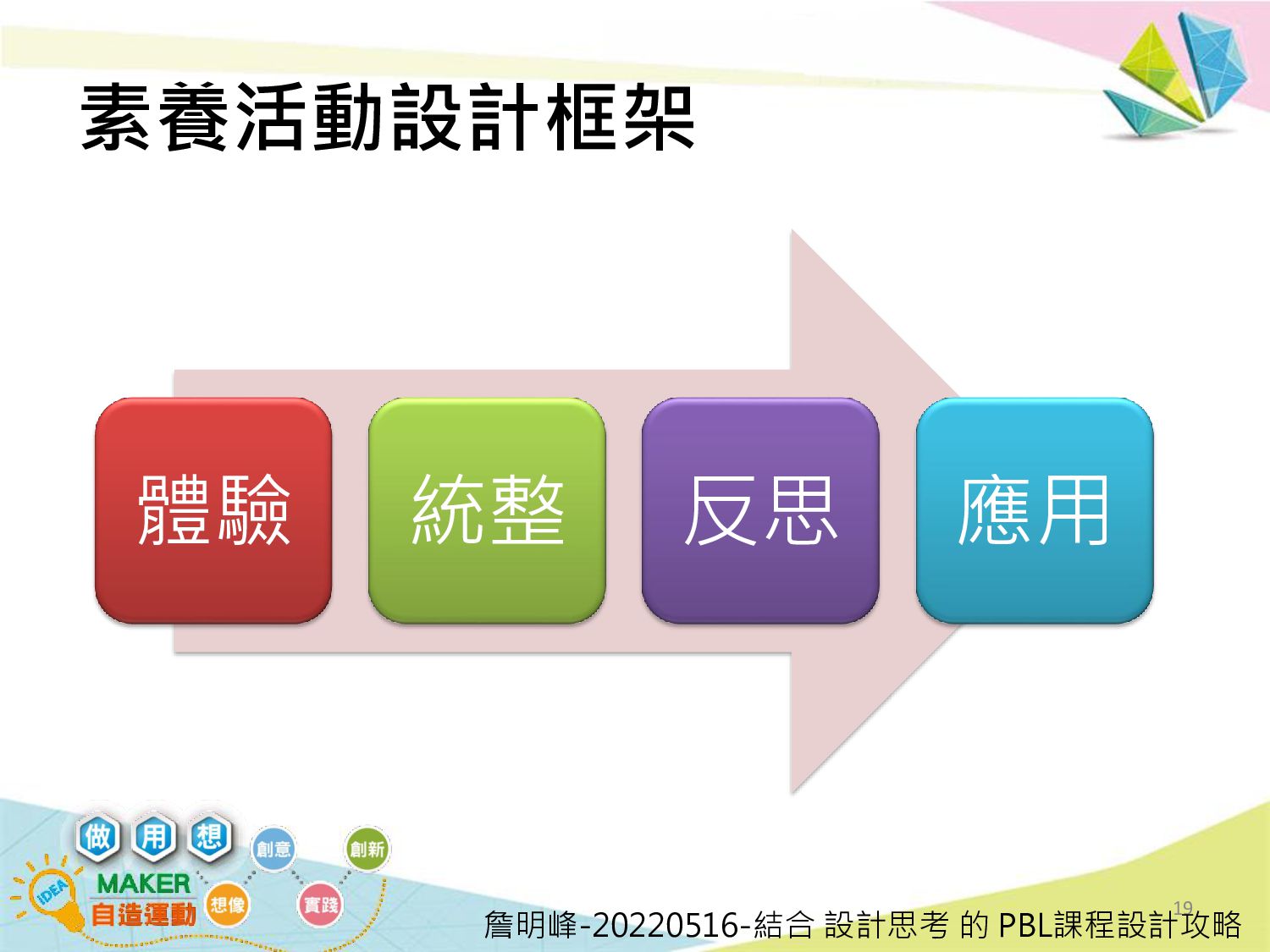 素養活動設計框架

體驗

統整

反思

應用

做 用 想

創意

創新

IDEA

MAKER

自造運動

想像

實踐

19

詹明峰-20220516-結合 設計思考 的 PBL課程設計攻略